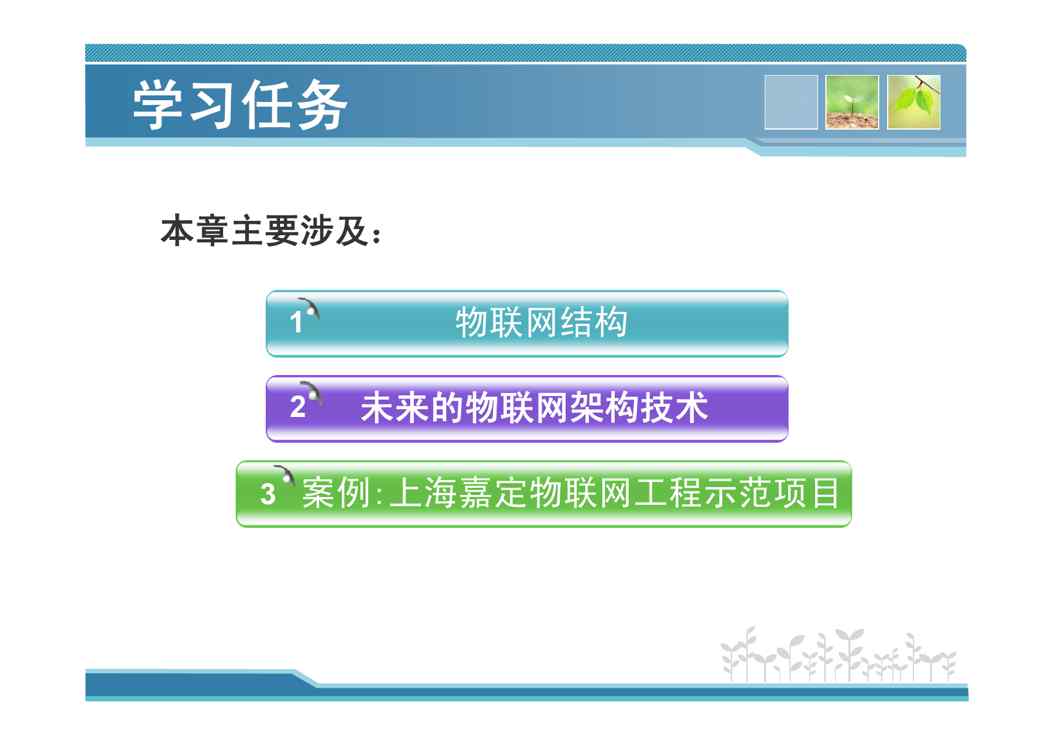 学习任务

本章主要涉及：

1 物联网结构

2 未来的物联网架构技术

3 案例:上海嘉定物联网工程示范项目